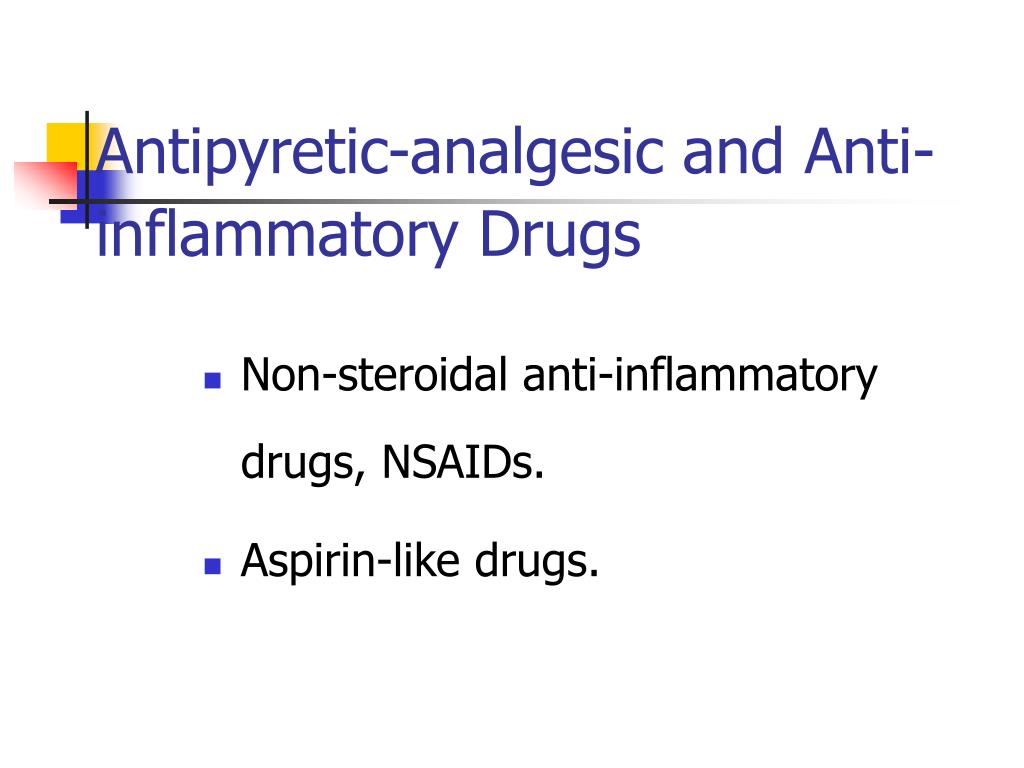 Antipyretic-analgesic and Anti-inflammatory Drugs

- Non-steroidal anti-inflammatory drugs, NSAIDs.
- Aspirin-like drugs.